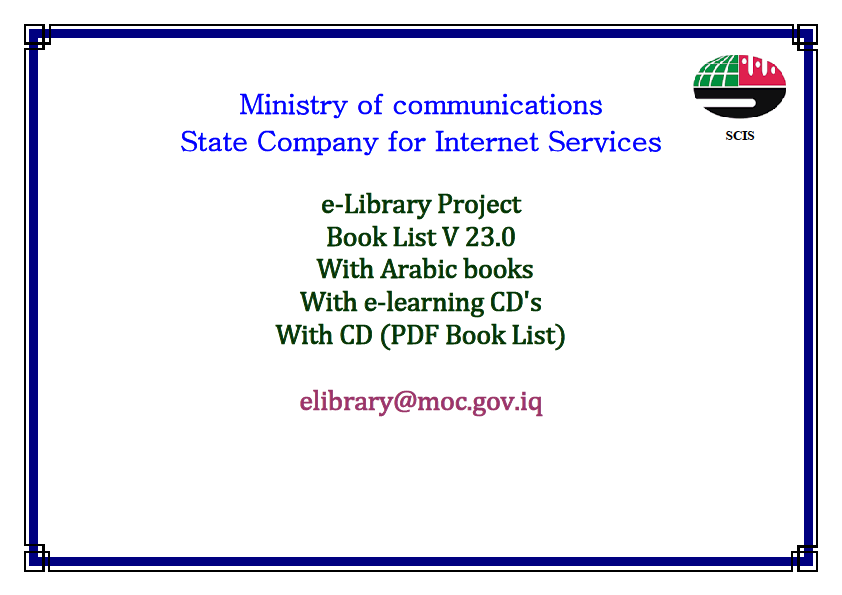 SCIS

Ministry of communications
State Company for Internet Services

e-Library Project
Book List V 23.0
With Arabic books
With e-learning CD's
With CD (PDF Book List)

elibrary@moc.gov.iq